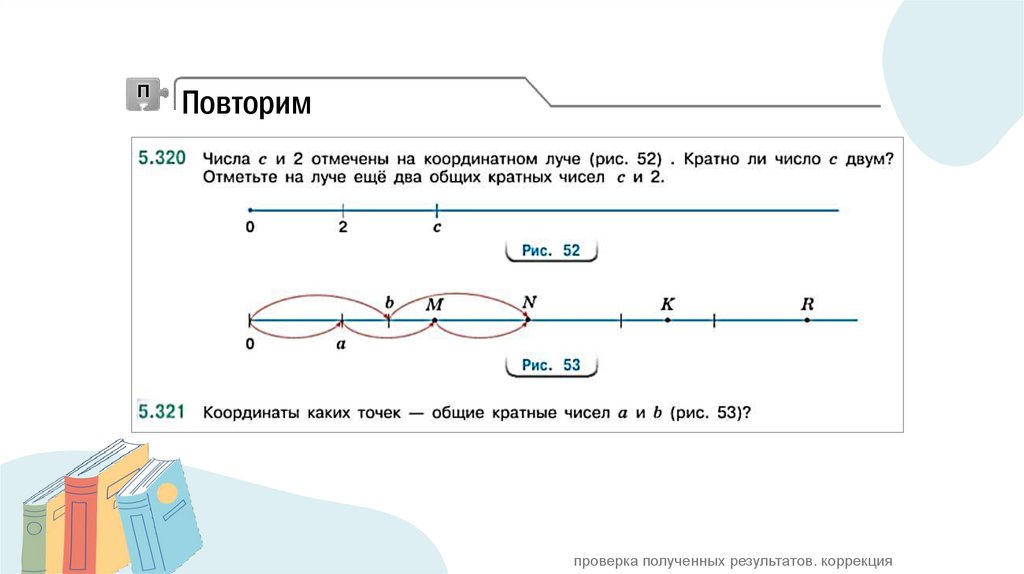 П

Повторим

5.320 Числа $c$ и 2 отмечены на координатном луче (рис. 52) . Кратно ли число $c$ двум? Отметьте на луче ещё два общих кратных чисел $c$ и 2.

0 2 $c$

Рис. 52

$b$ $M$ $N$ $K$ $R$

0 $a$

Рис. 53

5.321 Координаты каких точек — общие кратные чисел $a$ и $b$ (рис. 53)?

проверка полученных результатов. коррекция